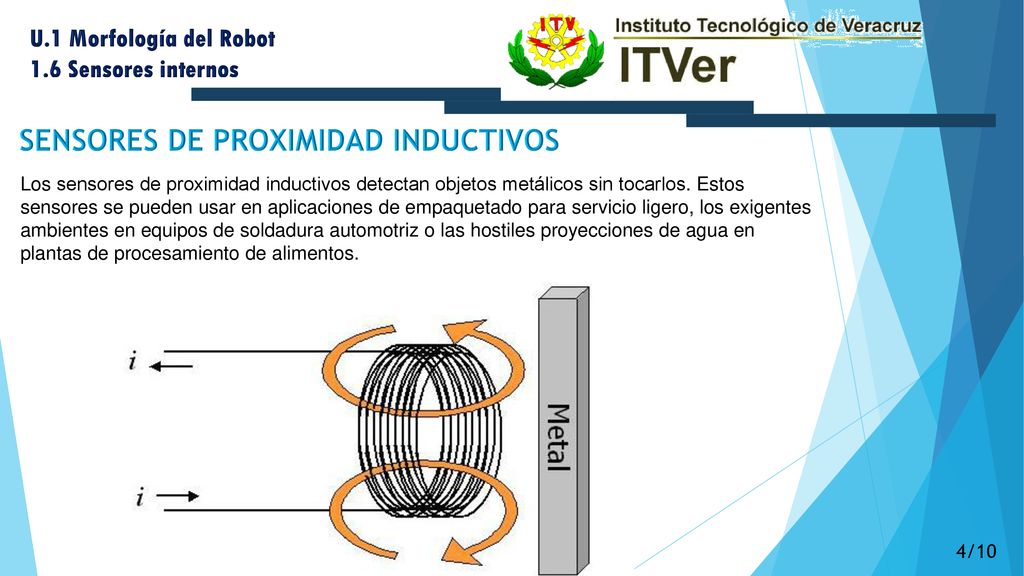 U.1 Morfología del Robot
1.6 Sensores internos

ITV
Instituto Tecnológico de Veracruz
ITVer

SENSORES DE PROXIMIDAD INDUCTIVOS

Los sensores de proximidad inductivos detectan objetos metálicos sin tocarlos. Estos sensores se pueden usar en aplicaciones de empaquetado para servicio ligero, los exigentes ambientes en equipos de soldadura automotriz o las hostiles proyecciones de agua en plantas de procesamiento de alimentos.

$i$

$i$

Metal

4/10